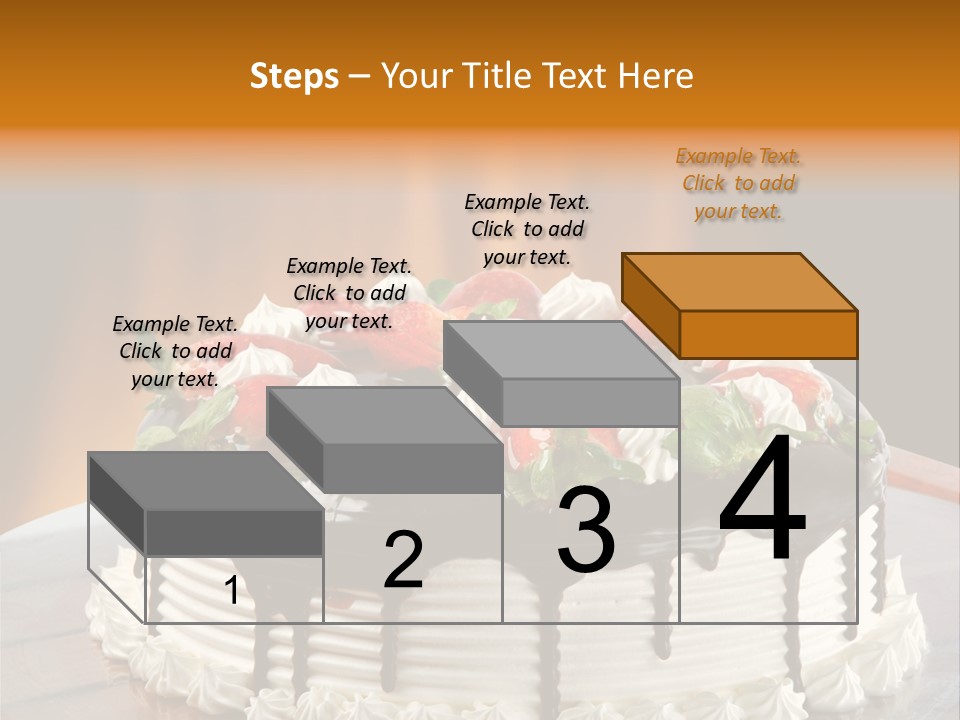 Steps – Your Title Text Here

Example Text. Click to add your text.

Example Text. Click to add your text.

Example Text. Click to add your text.

Example Text. Click to add your text.

1

2

3

4